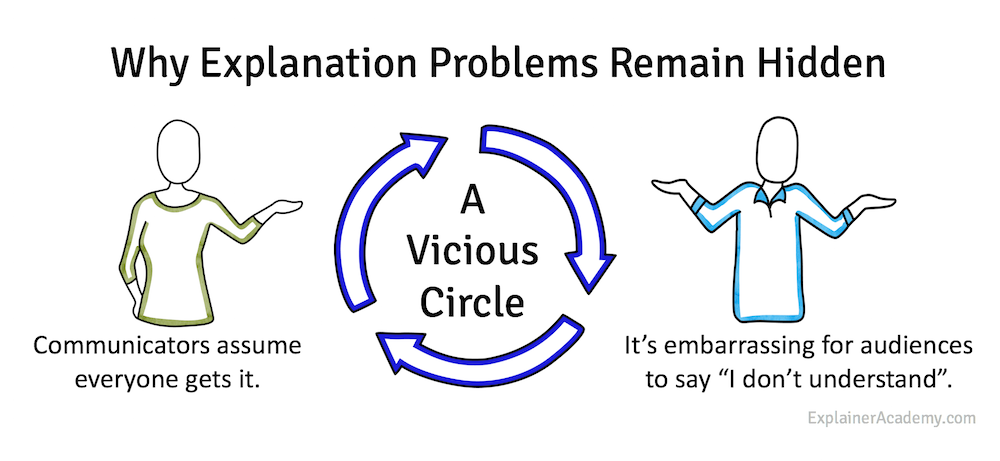 Why Explanation Problems Remain Hidden

A Vicious Circle

Communicators assume everyone gets it.

It's embarrassing for audiences to say "I don't understand".

ExplainerAcademy.com